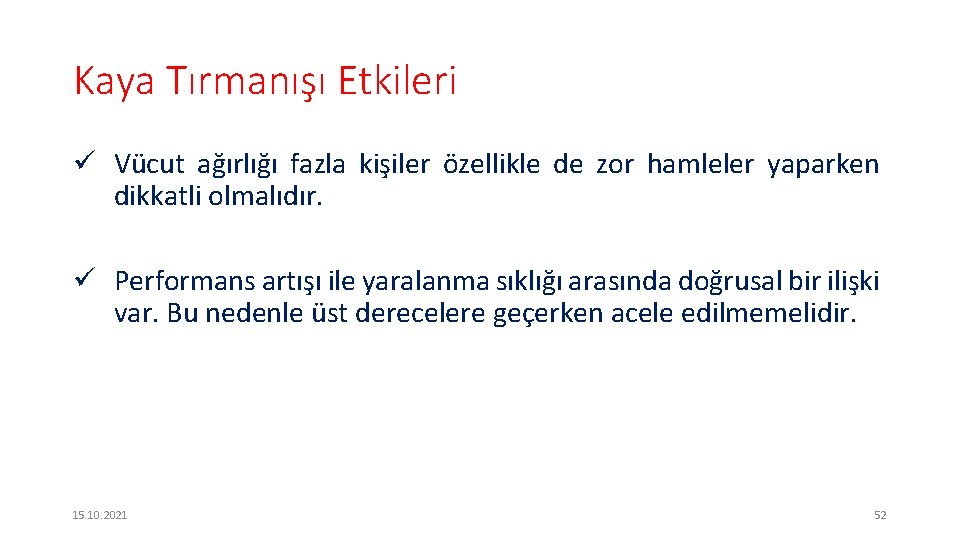 Kaya Tırmanışı Etkileri

✓ Vücut ağırlığı fazla kişiler özellikle de zor hamleler yaparken dikkatli olmalıdır.

✓ Performans artışı ile yaralanma sıklığı arasında doğrusal bir ilişki var. Bu nedenle üst derecelere geçerken acele edilmemelidir.

15.10.2021

52